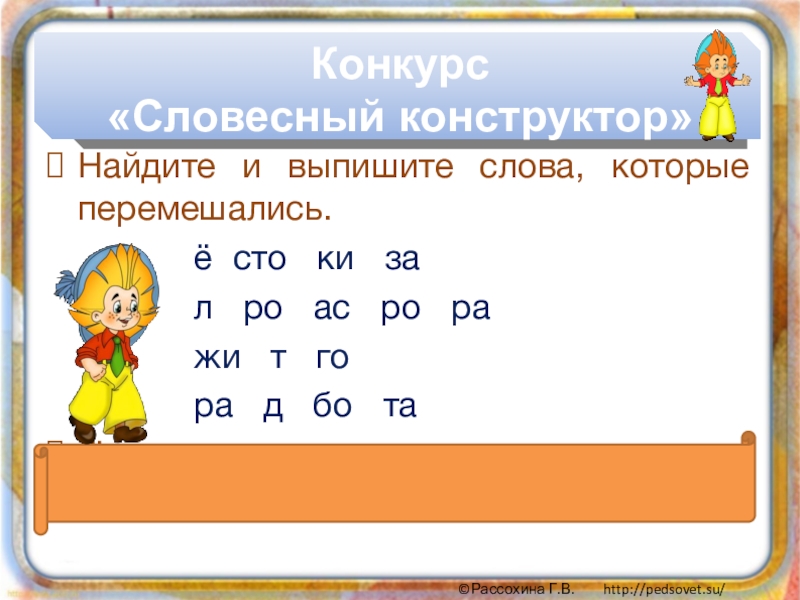 Конкурс
«Словесный конструктор»

Найдите и выпишите слова, которые перемешались.

ё сто ки за

л ро ас ро ра

жи т го

ра д бо та

©Рассохина Г.В. http://pedsovet.su/